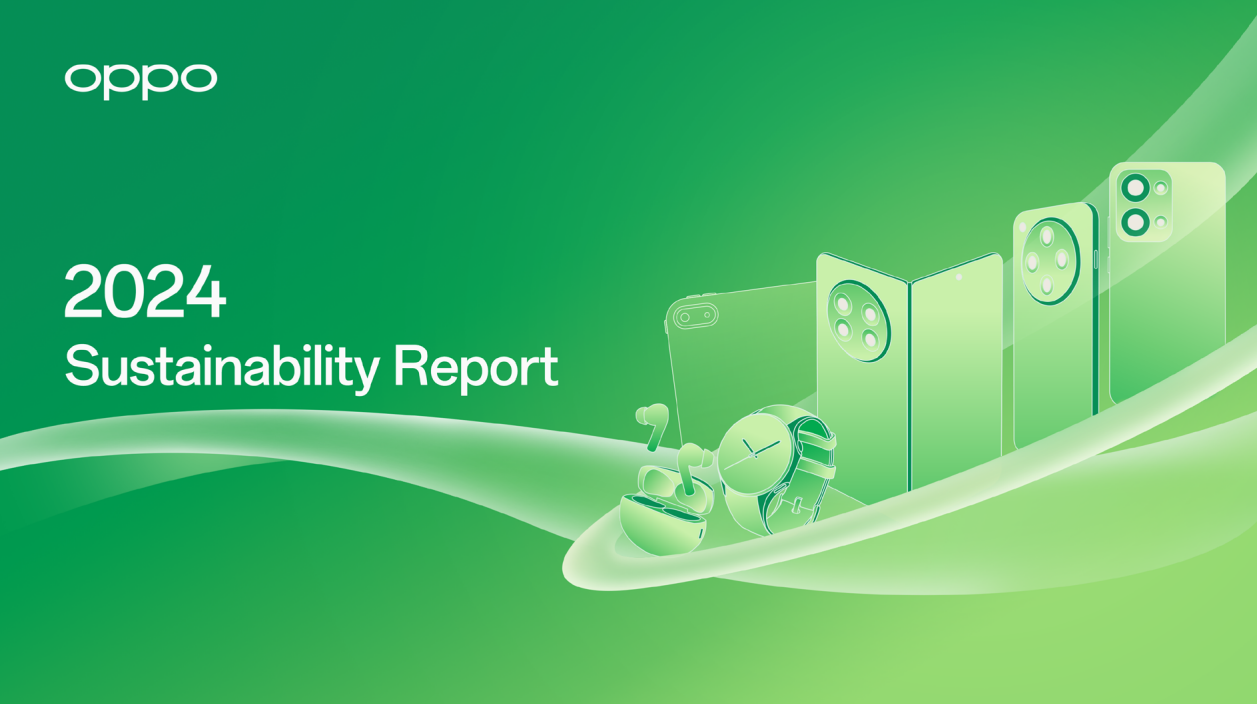 oppo

2024
Sustainability Report